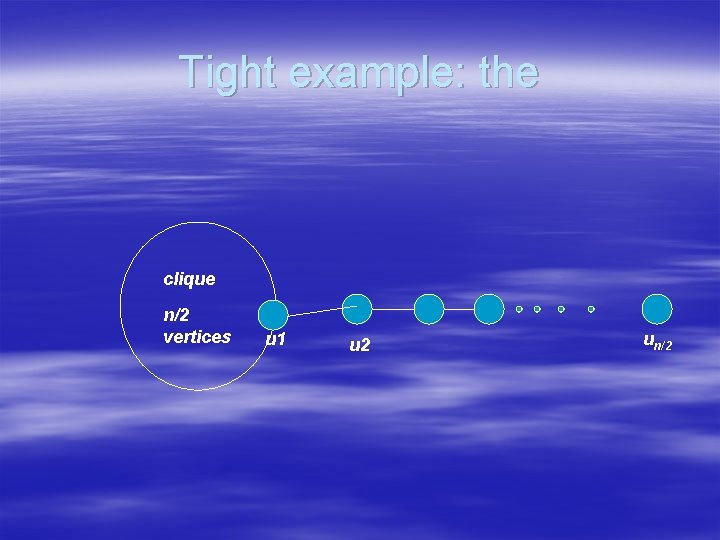 Tight example: the

clique

n/2 vertices

u1

u2

$u_{n/2}$